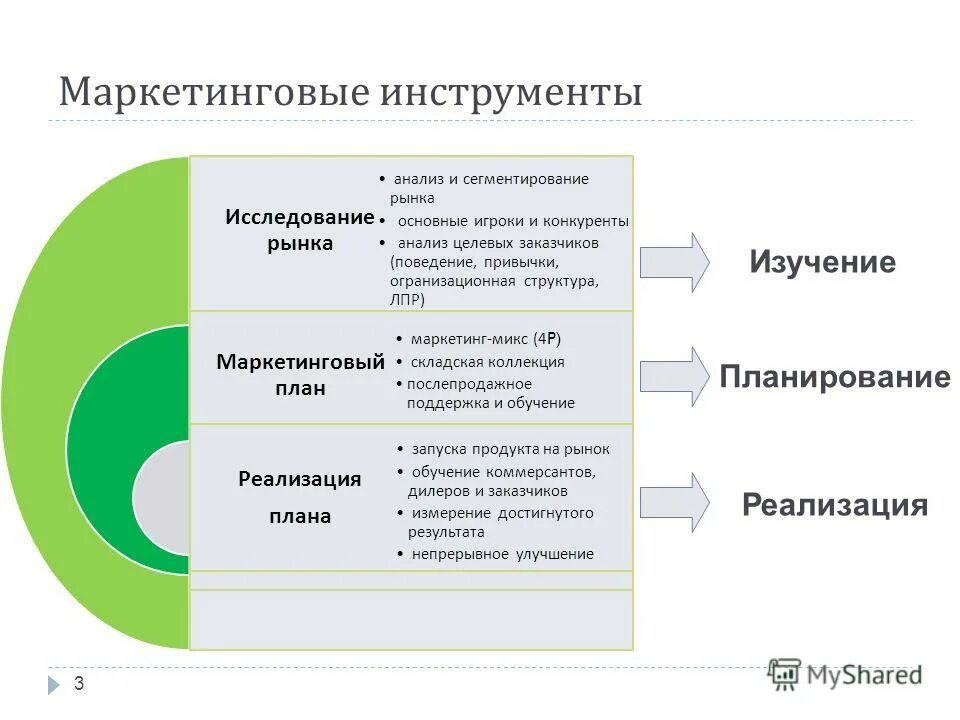 Маркетинговые инструменты

Исследование рынка

• анализ и сегментирование рынка
• основные игроки и конкуренты
• анализ целевых заказчиков (поведение, привычки, огранизационная структура, ЛПР)

Изучение

Маркетинговый план

• маркетинг-микс (4P)
• складская коллекция
• послепродажное поддержка и обучение

Планирование

Реализация плана

• запуска продукта на рынок
• обучение коммерсантов, дилеров и заказчиков
• измерение достигнутого результата
• непрерывное улучшение

Реализация

3

MyShared